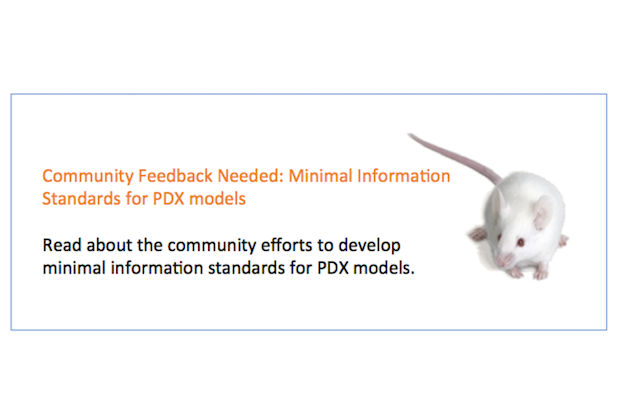 Community Feedback Needed: Minimal Information Standards for PDX models

Read about the community efforts to develop minimal information standards for PDX models.